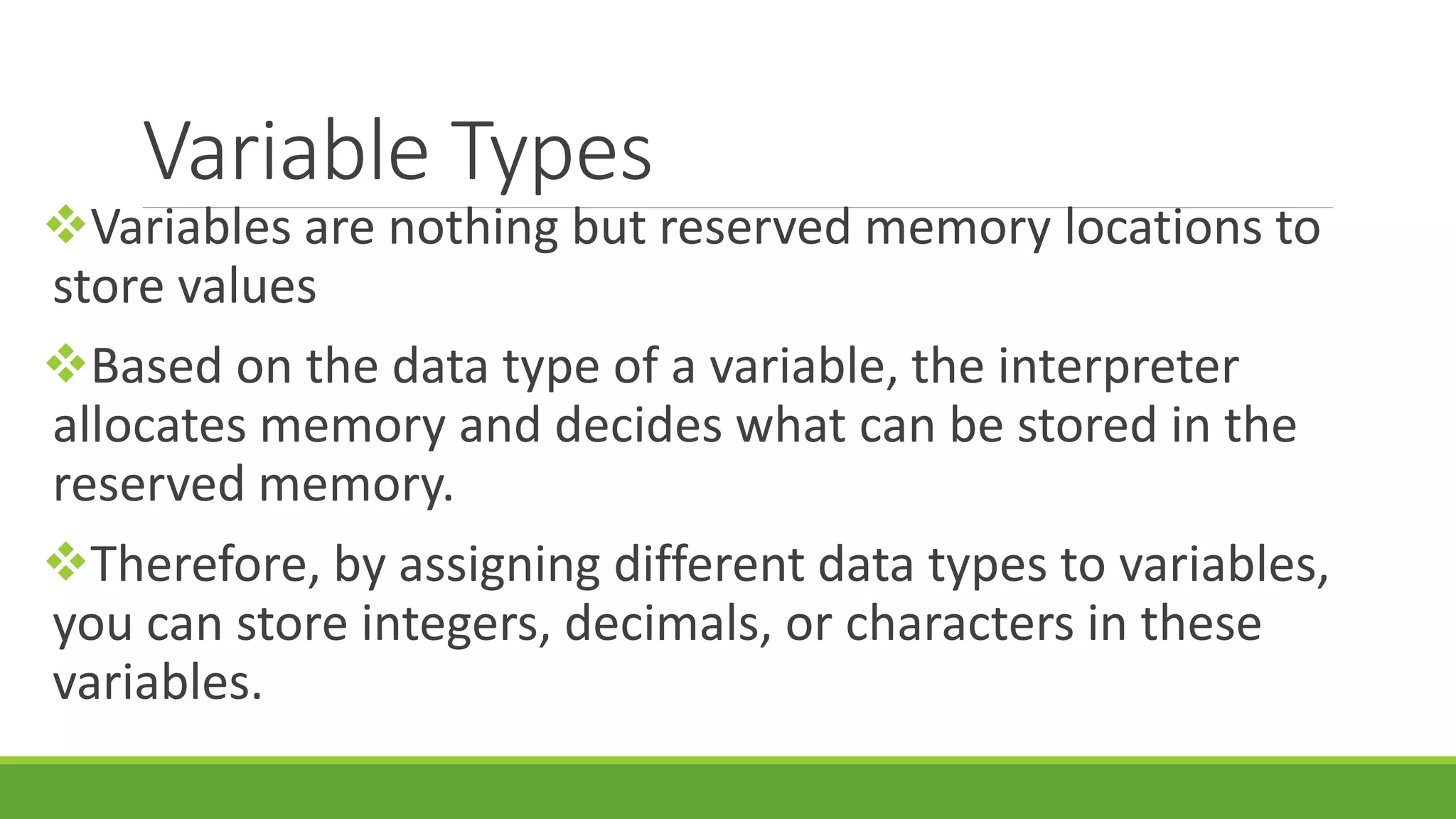 Variable Types

❖Variables are nothing but reserved memory locations to store values

❖Based on the data type of a variable, the interpreter allocates memory and decides what can be stored in the reserved memory.

❖Therefore, by assigning different data types to variables, you can store integers, decimals, or characters in these variables.